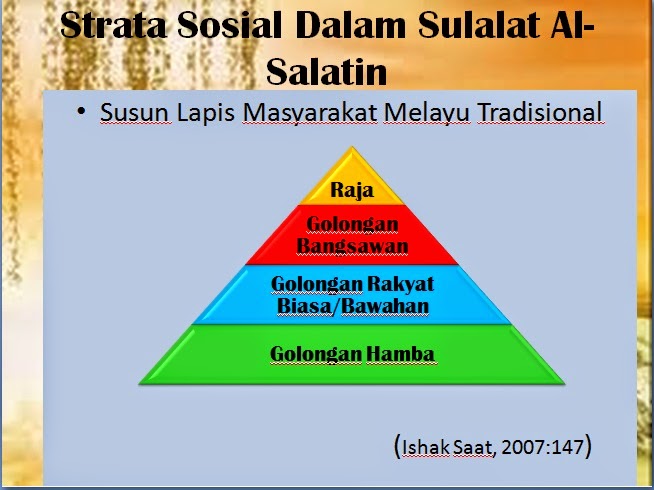 Strata Sosial Dalam Sulalat Al-Salatin

• Susun Lapis Masyarakat Melayu Tradisional

Raja

Golongan Bangsawan

Golongan Rakyat Biasa/Bawahan

Golongan Hamba

(Ishak Saat, 2007:147)